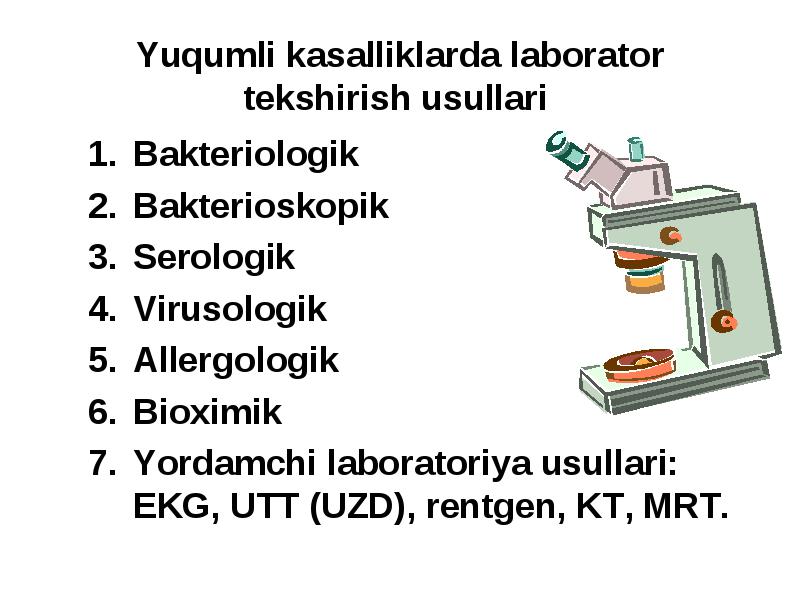 Yuqumli kasalliklarda laborator tekshirish usullari

1. Bakteriologik
2. Bakterioskopik
3. Serologik
4. Virusologik
5. Allergologik
6. Bioximik
7. Yordamchi laboratoriya usullari: EKG, UTT (UZD), rentgen, KT, MRT.